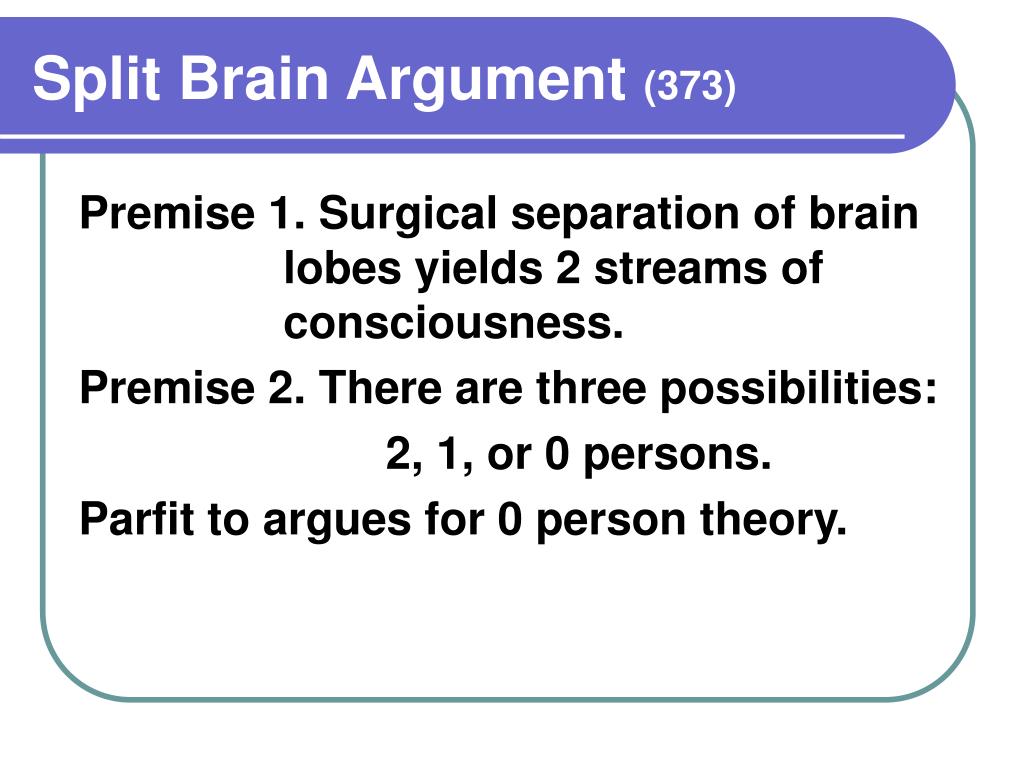 Split Brain Argument (373)

Premise 1. Surgical separation of brain lobes yields 2 streams of consciousness.

Premise 2. There are three possibilities: 2, 1, or 0 persons.

Parfit to argues for 0 person theory.